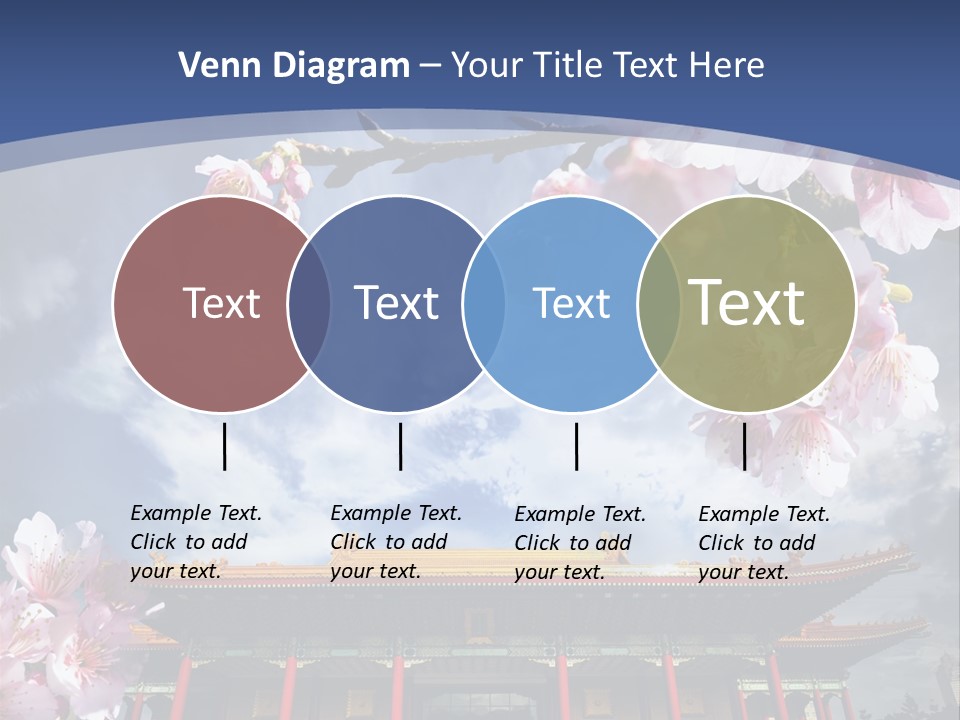 Venn Diagram – Your Title Text Here

Text

Text

Text

Text

Example Text. Click to add your text.

Example Text. Click to add your text.

Example Text. Click to add your text.

Example Text. Click to add your text.